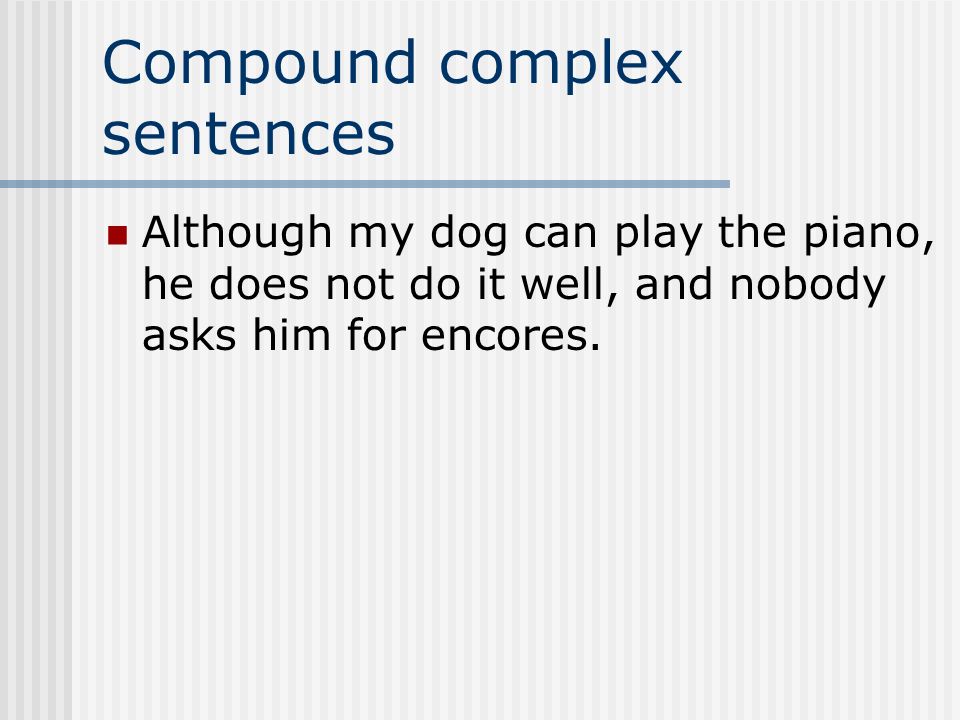 Compound complex sentences

Although my dog can play the piano, he does not do it well, and nobody asks him for encores.